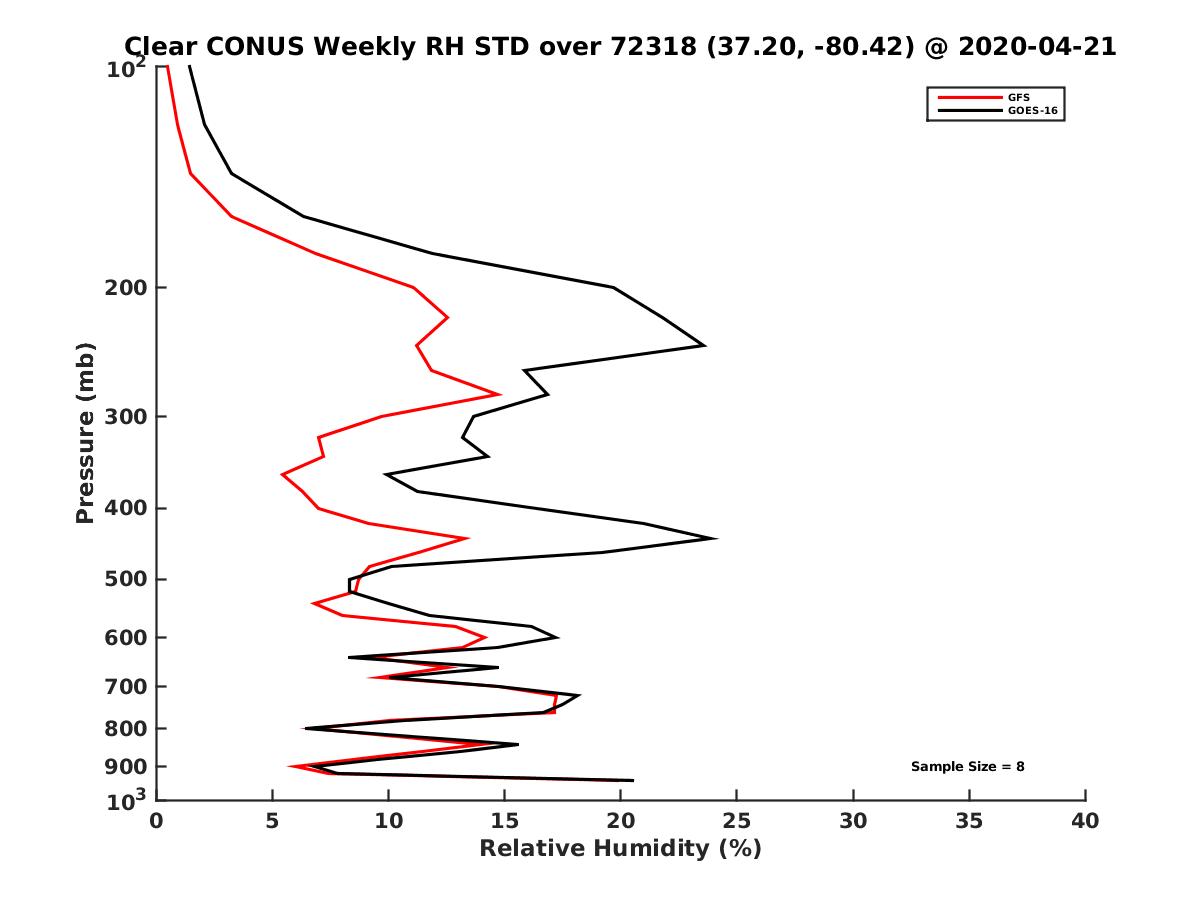 Clear CONUS Weekly RH STD over 72318 (37.20, -80.42) @ 2020-04-21

GFS
GOES-16

Pressure (mb)

$10^2$
200
300
400
500
600
700
800
900
$10^3$

Sample Size = 8

0 5 10 15 20 25 30 35 40
Relative Humidity (%)